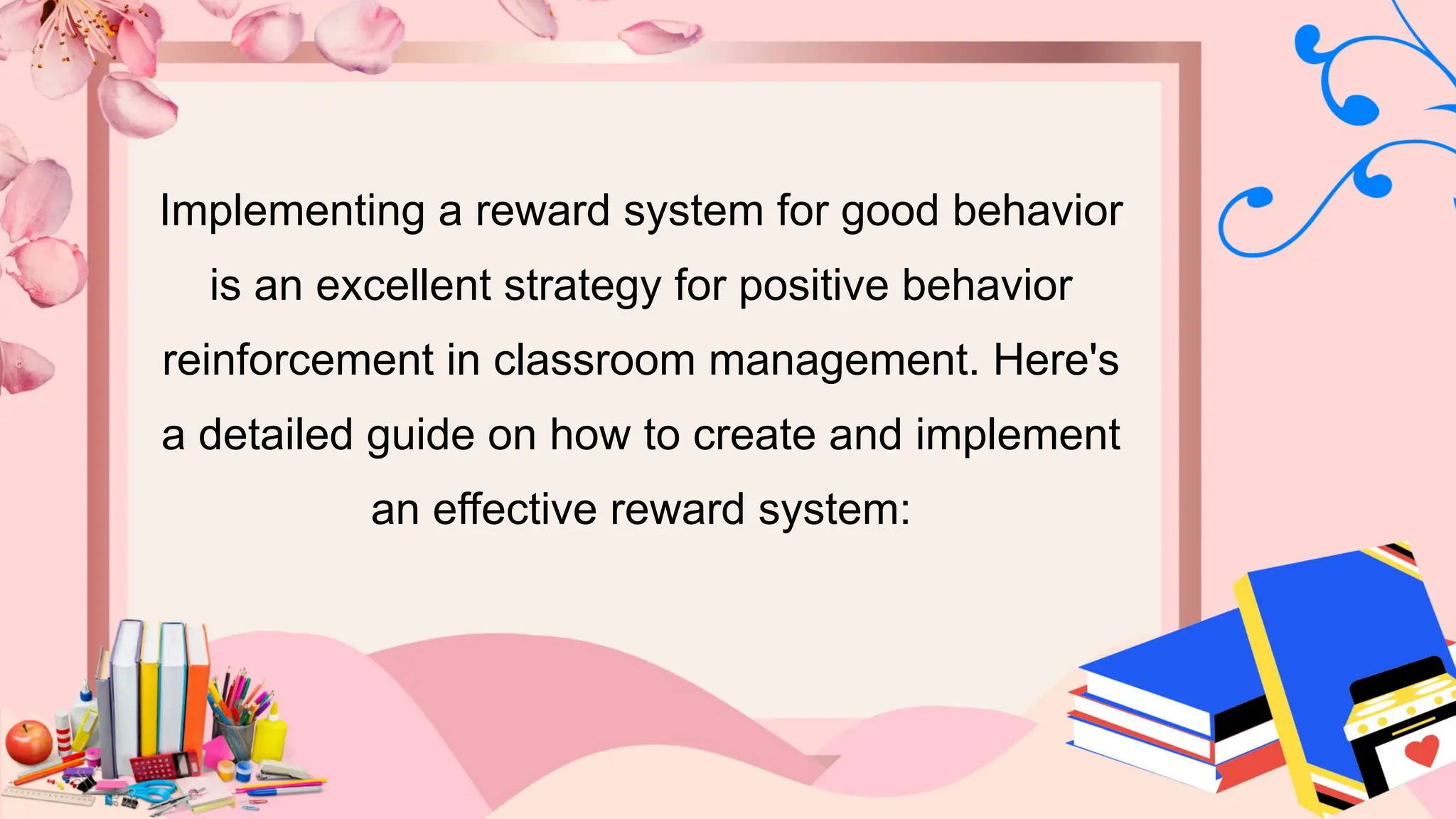 Implementing a reward system for good behavior is an excellent strategy for positive behavior reinforcement in classroom management. Here's a detailed guide on how to create and implement an effective reward system: